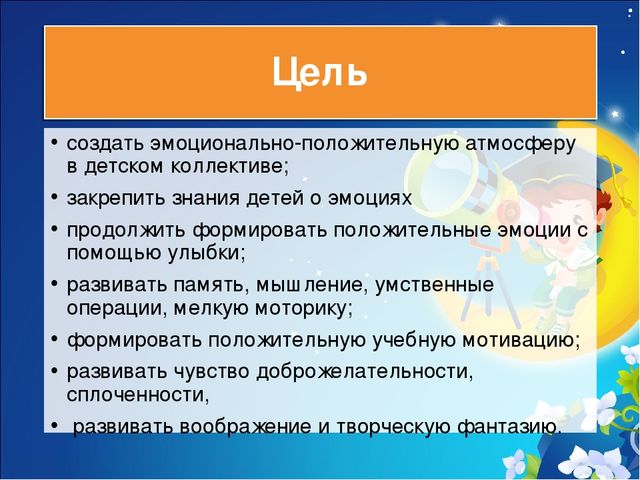 Цель

• создать эмоционально-положительную атмосферу в детском коллективе;
• закрепить знания детей о эмоциях
• продолжить формировать положительные эмоции с помощью улыбки;
• развивать память, мышление, умственные операции, мелкую моторику;
• формировать положительную учебную мотивацию;
• развивать чувство доброжелательности, сплоченности,
• развивать воображение и творческую фантазию.